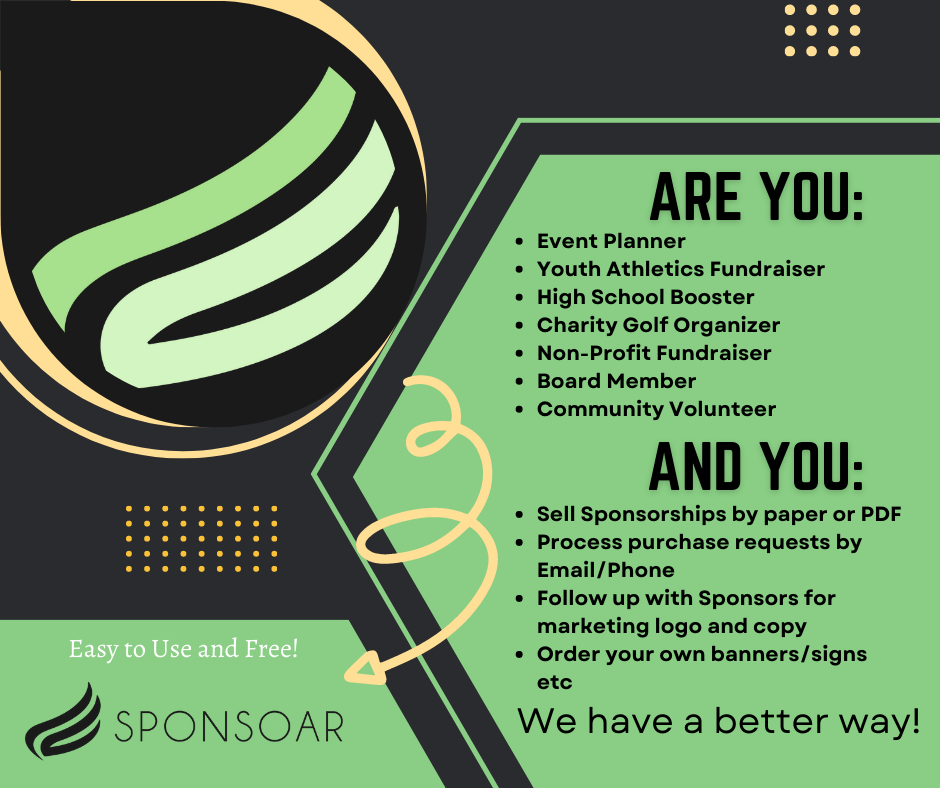 ARE YOU:

- Event Planner
- Youth Athletics Fundraiser
- High School Booster
- Charity Golf Organizer
- Non-Profit Fundraiser
- Board Member
- Community Volunteer

AND YOU:

- Sell Sponsorships by paper or PDF
- Process purchase requests by Email/Phone
- Follow up with Sponsors for marketing logo and copy
- Order your own banners/signs etc

We have a better way!

Easy to Use and Free!

SPONSOAR